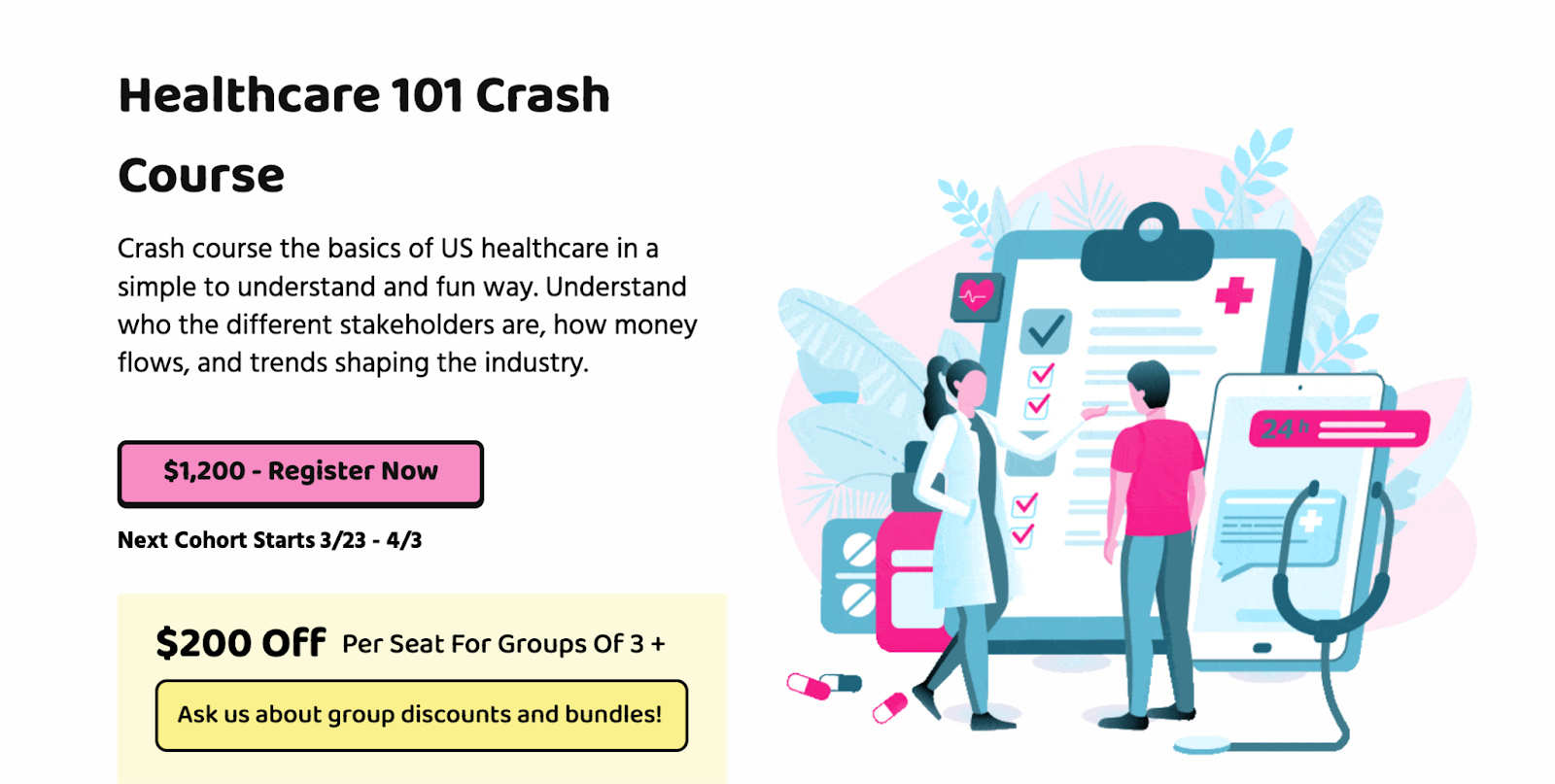 Healthcare 101 Crash Course

Crash course the basics of US healthcare in a simple to understand and fun way. Understand who the different stakeholders are, how money flows, and trends shaping the industry.

$1,200 - Register Now

Next Cohort Starts 3/23 - 4/3

$200 Off Per Seat For Groups Of 3 +

Ask us about group discounts and bundles!

24h